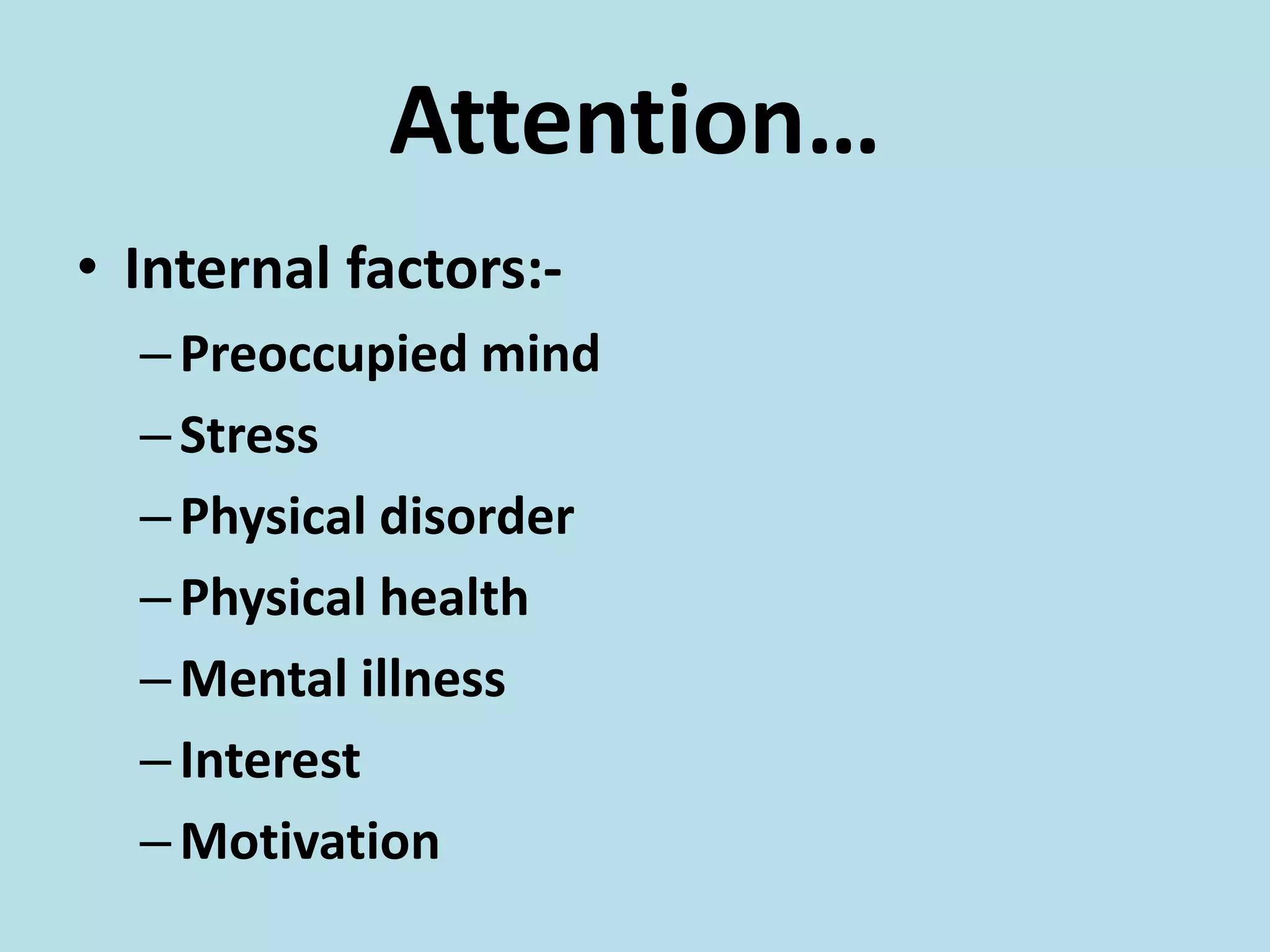 Attention…

• Internal factors:-
– Preoccupied mind
– Stress
– Physical disorder
– Physical health
– Mental illness
– Interest
– Motivation